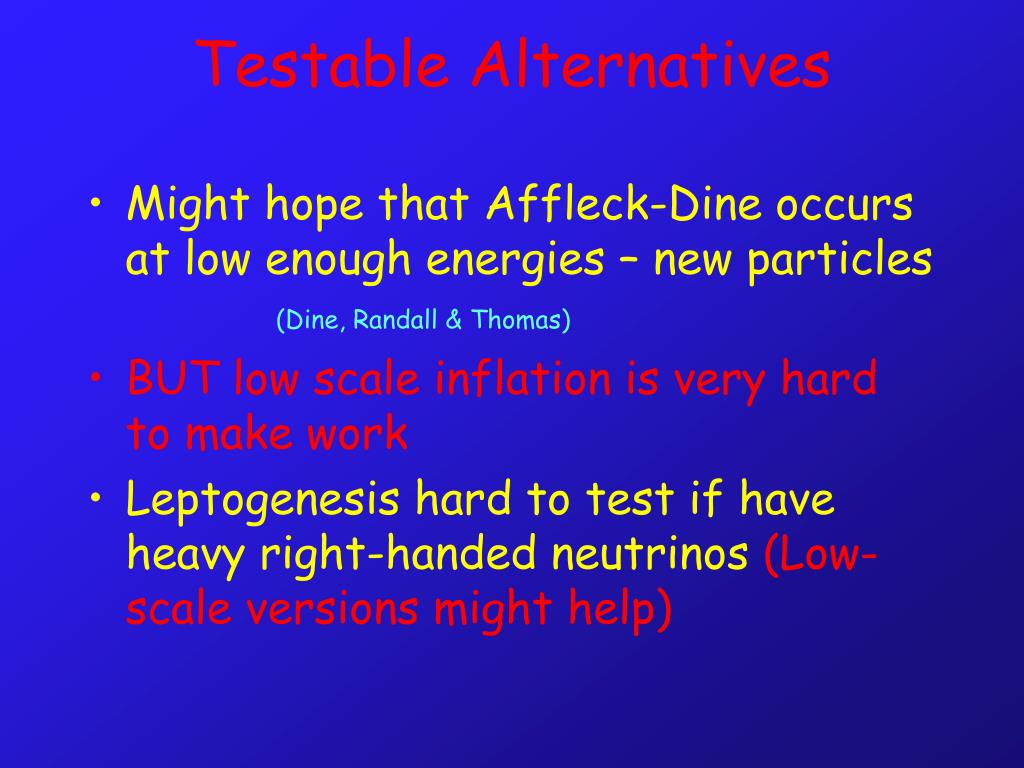 Testable Alternatives

• Might hope that Affleck-Dine occurs at low enough energies – new particles

(Dine, Randall & Thomas)

• BUT low scale inflation is very hard to make work

• Leptogenesis hard to test if have heavy right-handed neutrinos (Low-scale versions might help)